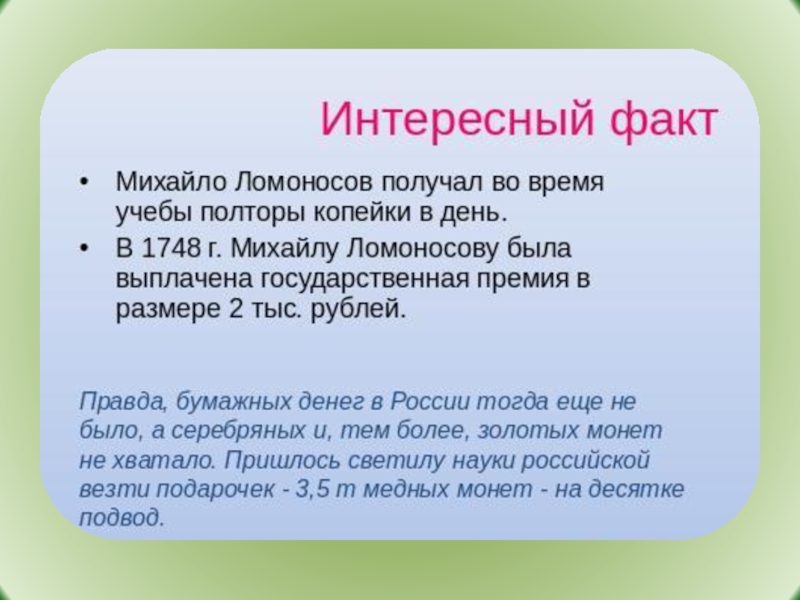 Интересный факт

• Михайло Ломоносов получал во время учебы полторы копейки в день.
• В 1748 г. Михайлу Ломоносову была выплачена государственная премия в размере 2 тыс. рублей.

Правда, бумажных денег в России тогда еще не было, а серебряных и, тем более, золотых монет не хватало. Пришлось светилу науки российской везти подарочек - 3,5 т медных монет - на десятке подвод.